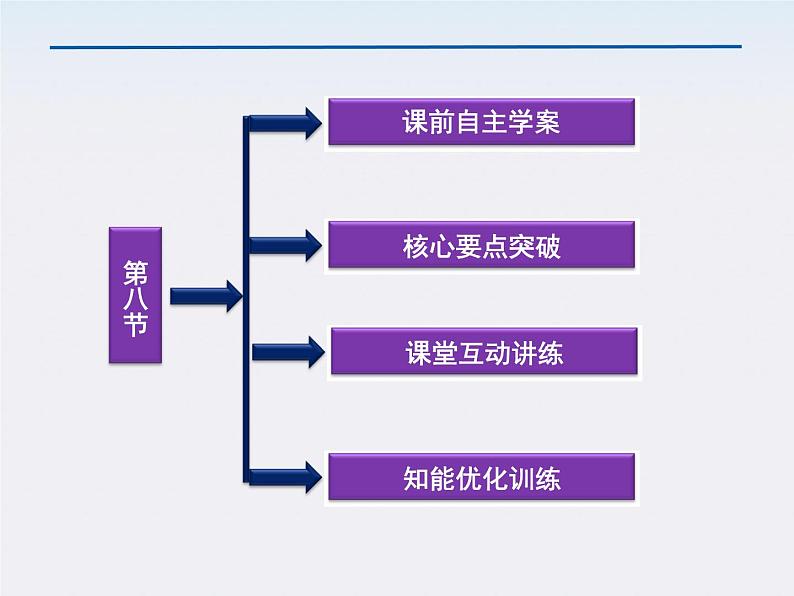 第八节

课前自主学案

核心要点突破

课堂互动讲练

知能优化训练